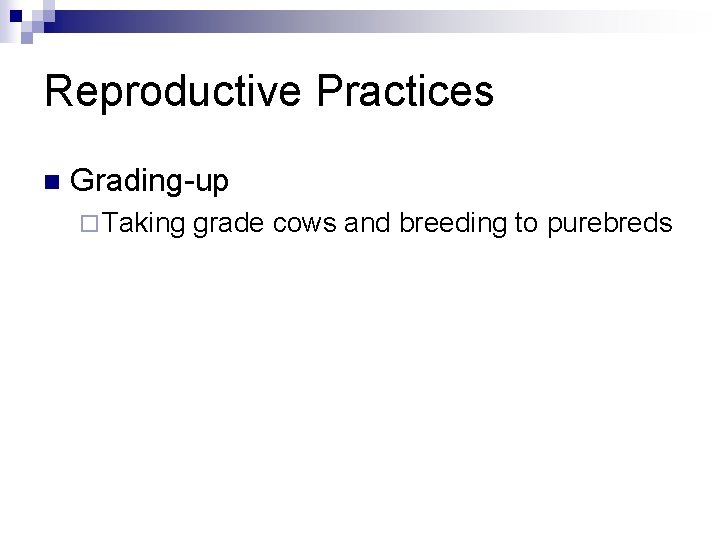 Reproductive Practices

Grading-up

Taking grade cows and breeding to purebreds